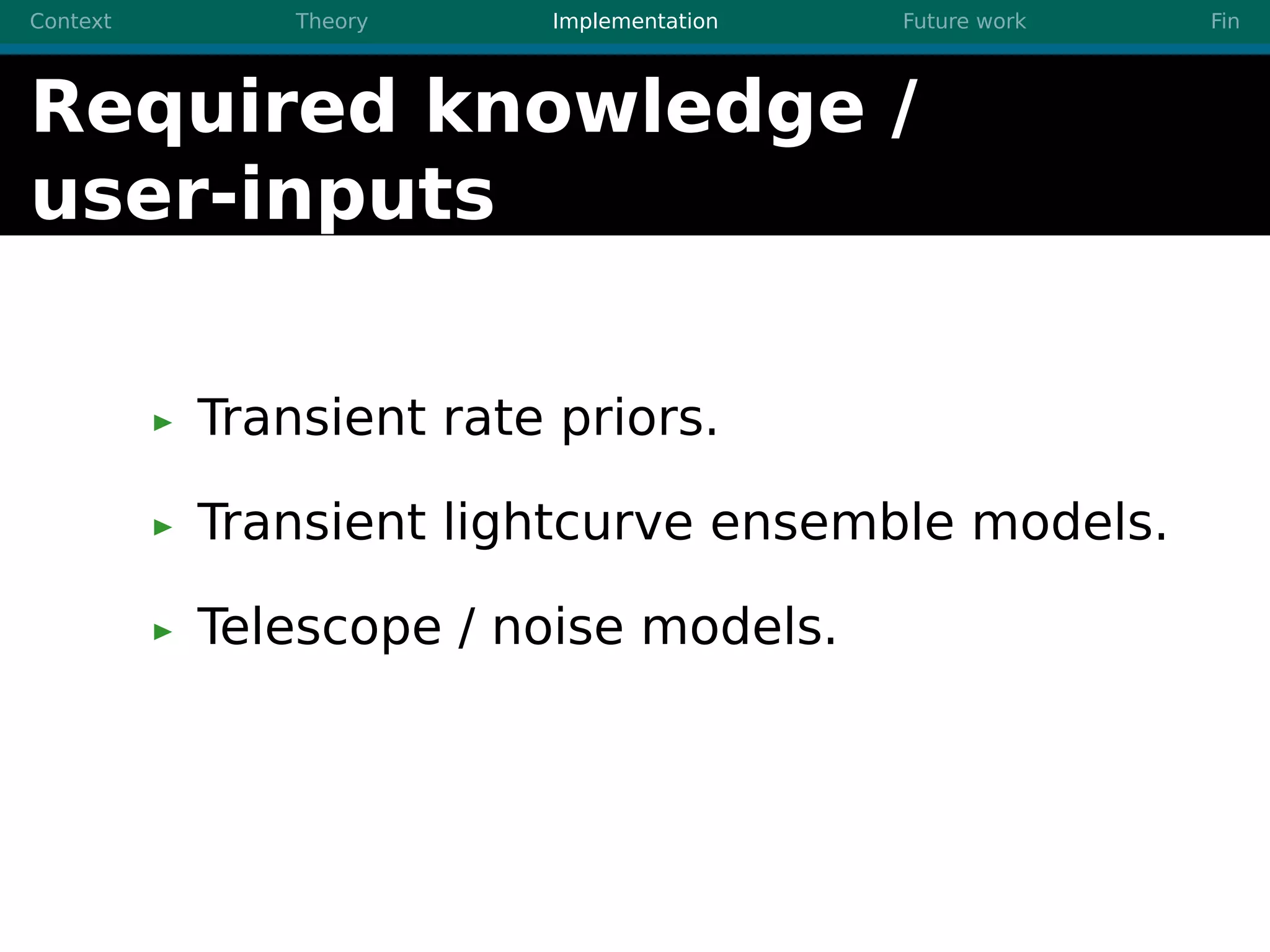 Context Theory Implementation Future work Fin

Required knowledge / user-inputs

▸ Transient rate priors.

▸ Transient lightcurve ensemble models.

▸ Telescope / noise models.